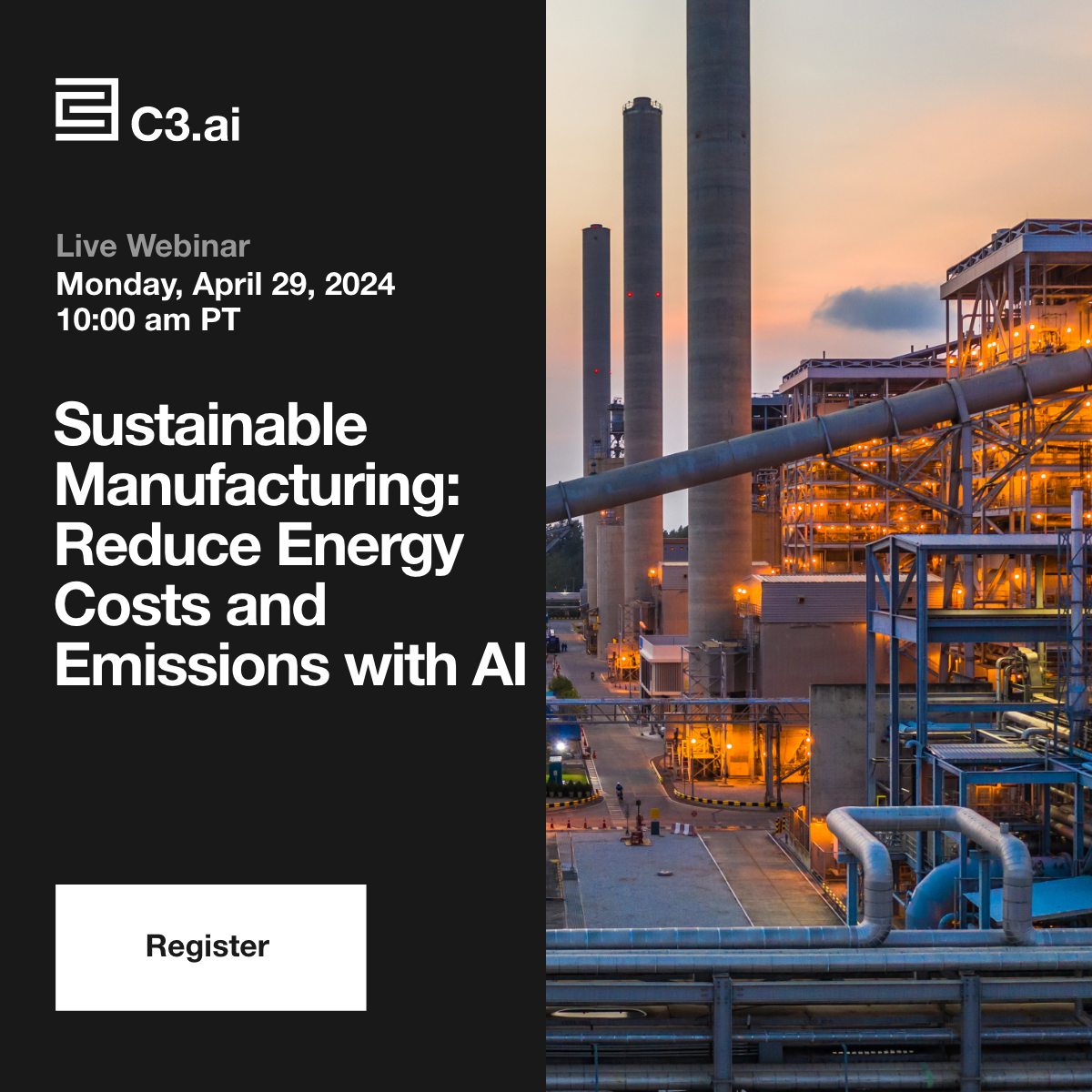 C3.ai

Live Webinar
Monday, April 29, 2024
10:00 am PT

Sustainable Manufacturing: Reduce Energy Costs and Emissions with AI

Register